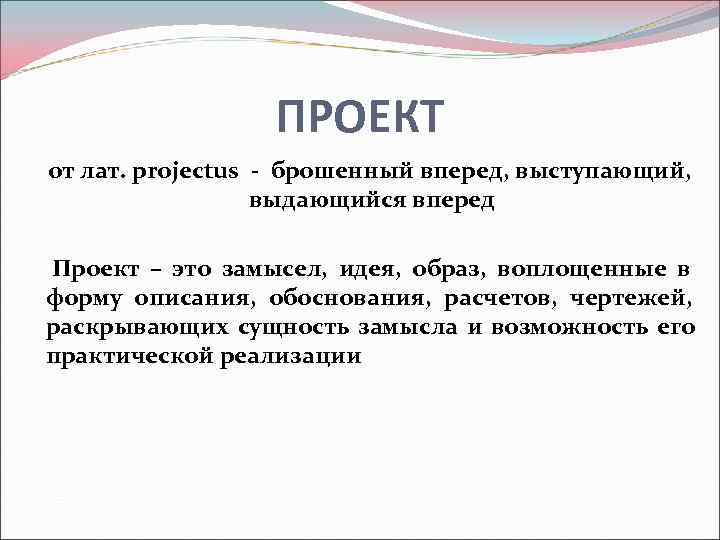 ПРОЕКТ

от лат. projectus - брошенный вперед, выступающий, выдающийся вперед

Проект – это замысел, идея, образ, воплощенные в форму описания, обоснования, расчетов, чертежей, раскрывающих сущность замысла и возможность его практической реализации